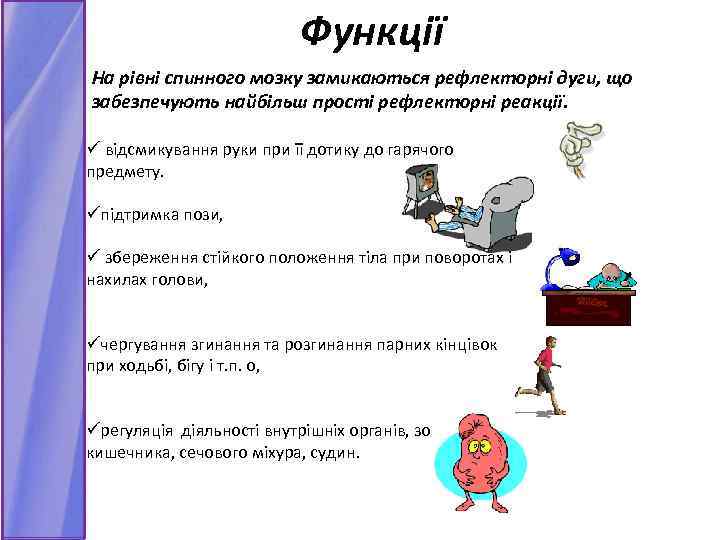 Функції

На рівні спинного мозку замикаються рефлекторні дуги, що забезпечують найбільш прості рефлекторні реакції.

✓ відсмикування руки при її дотику до гарячого предмету.

✓підтримка пози,

✓ збереження стійкого положення тіла при поворотах і нахилах голови,

✓чергування згинання та розгинання парних кінцівок при ходьбі, бігу і т.п. о,

✓регуляція діяльності внутрішніх органів, зо кишечника, сечового міхура, судин.